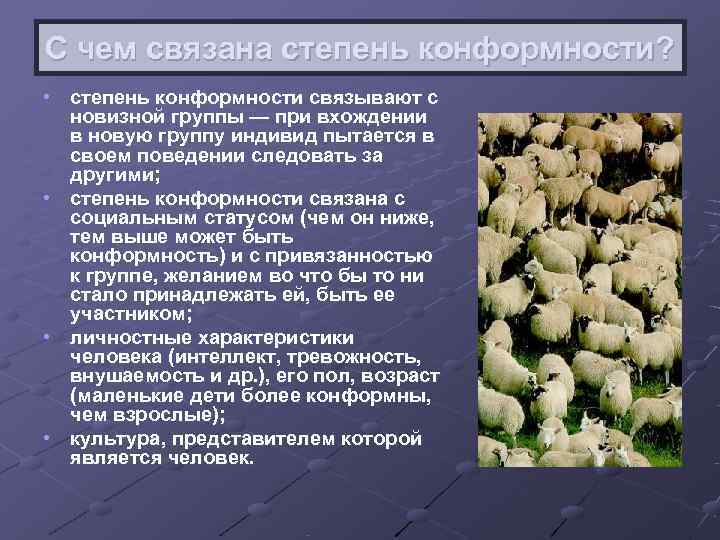 С чем связана степень конформности?

• степень конформности связывают с новизной группы — при вхождении в новую группу индивид пытается в своем поведении следовать за другими;
• степень конформности связана с социальным статусом (чем он ниже, тем выше может быть конформность) и с привязанностью к группе, желанием во что бы то ни стало принадлежать ей, быть ее участником;
• личностные характеристики человека (интеллект, тревожность, внушаемость и др.), его пол, возраст (маленькие дети более конформны, чем взрослые);
• культура, представителем которой является человек.